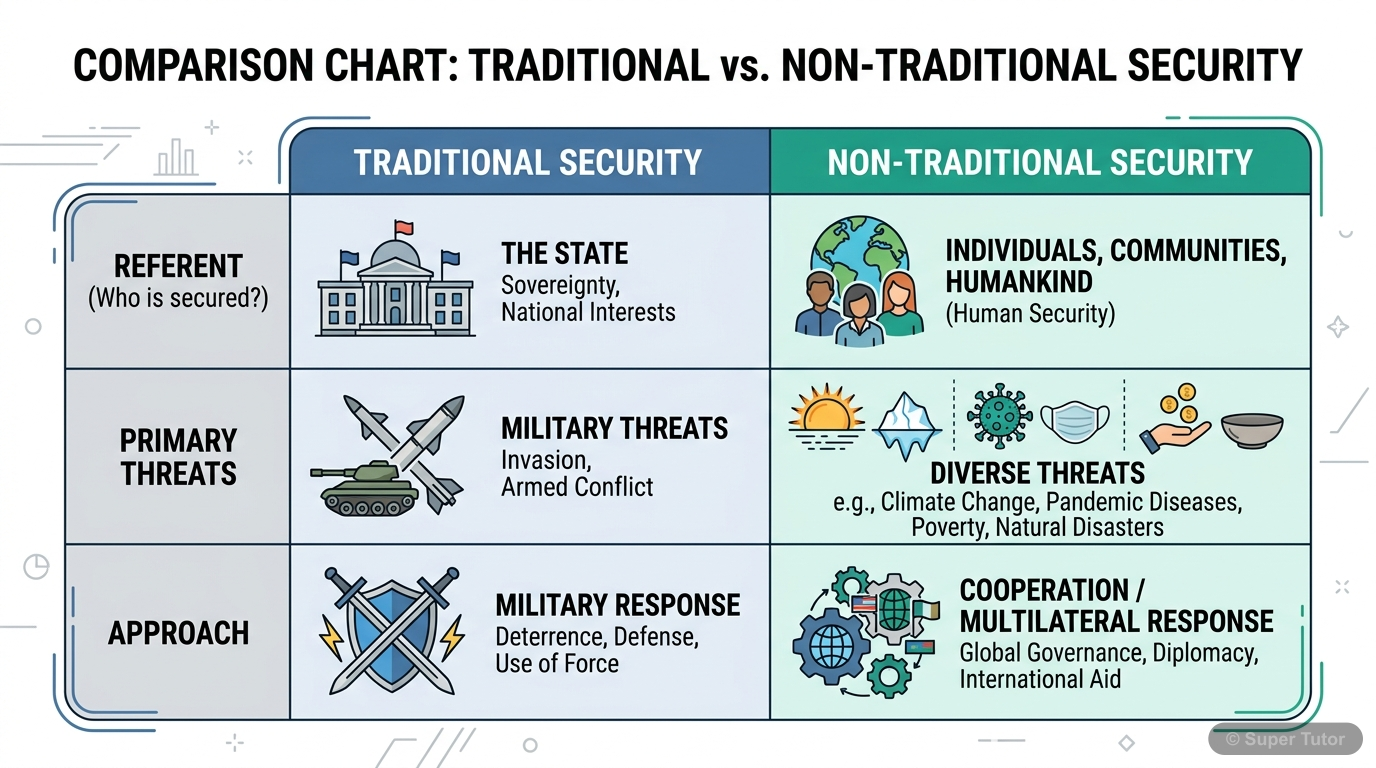 COMPARISON CHART: TRADITIONAL vs. NON-TRADITIONAL SECURITY

| | TRADITIONAL SECURITY | NON-TRADITIONAL SECURITY |
|---|---|---|
| REFERENT (Who is secured?) | THE STATE Sovereignty, National Interests | INDIVIDUALS, COMMUNITIES, HUMANKIND (Human Security) |
| PRIMARY THREATS | MILITARY THREATS Invasion, Armed Conflict | DIVERSE THREATS e.g., Climate Change, Pandemic Diseases, Poverty, Natural Disasters |
| APPROACH | MILITARY RESPONSE Deterrence, Defense, Use of Force | COOPERATION / MULTILATERAL RESPONSE Global Governance, Diplomacy, International Aid |

© Super Tutor